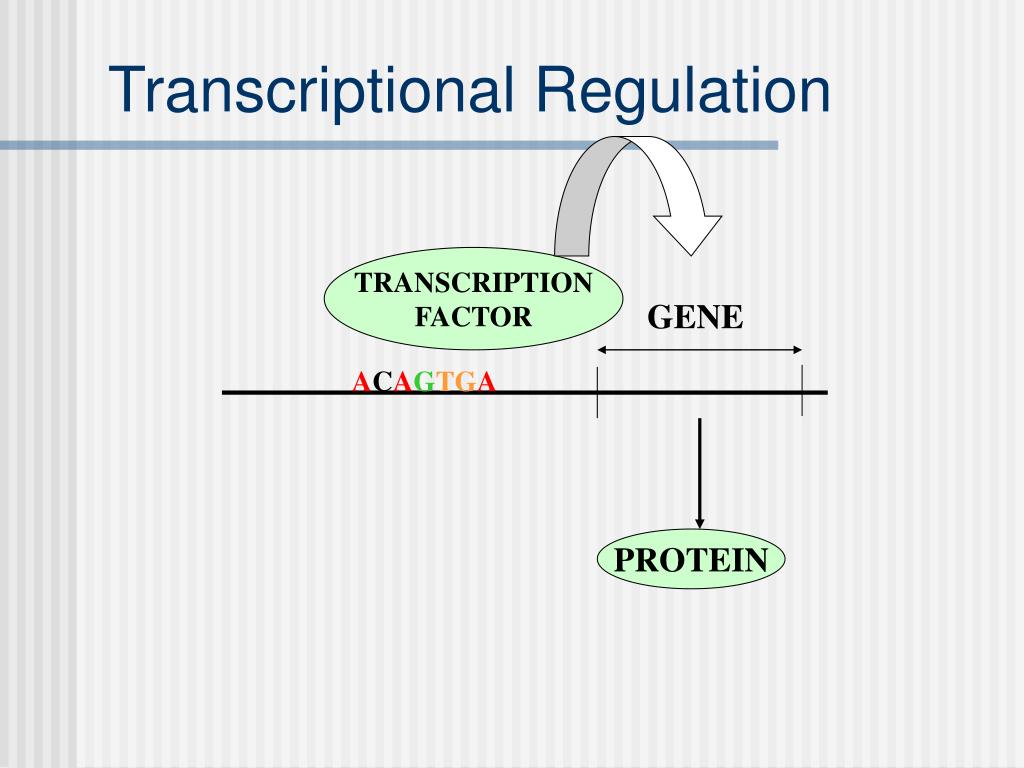 Transcriptional Regulation

TRANSCRIPTION FACTOR

GENE

ACAGTGA

PROTEIN